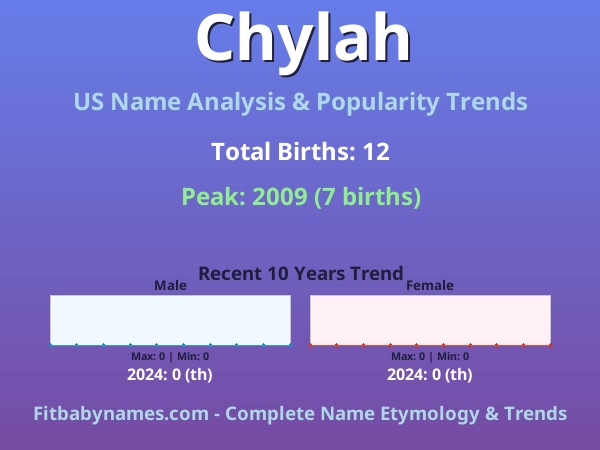 Chylah

US Name Analysis & Popularity Trends

Total Births: 12

Peak: 2009 (7 births)

Recent 10 Years Trend

Male

Max: 0 | Min: 0

2024: 0 (th)

Female

Max: 0 | Min: 0

2024: 0 (th)

Fitbabynames.com - Complete Name Etymology & Trends